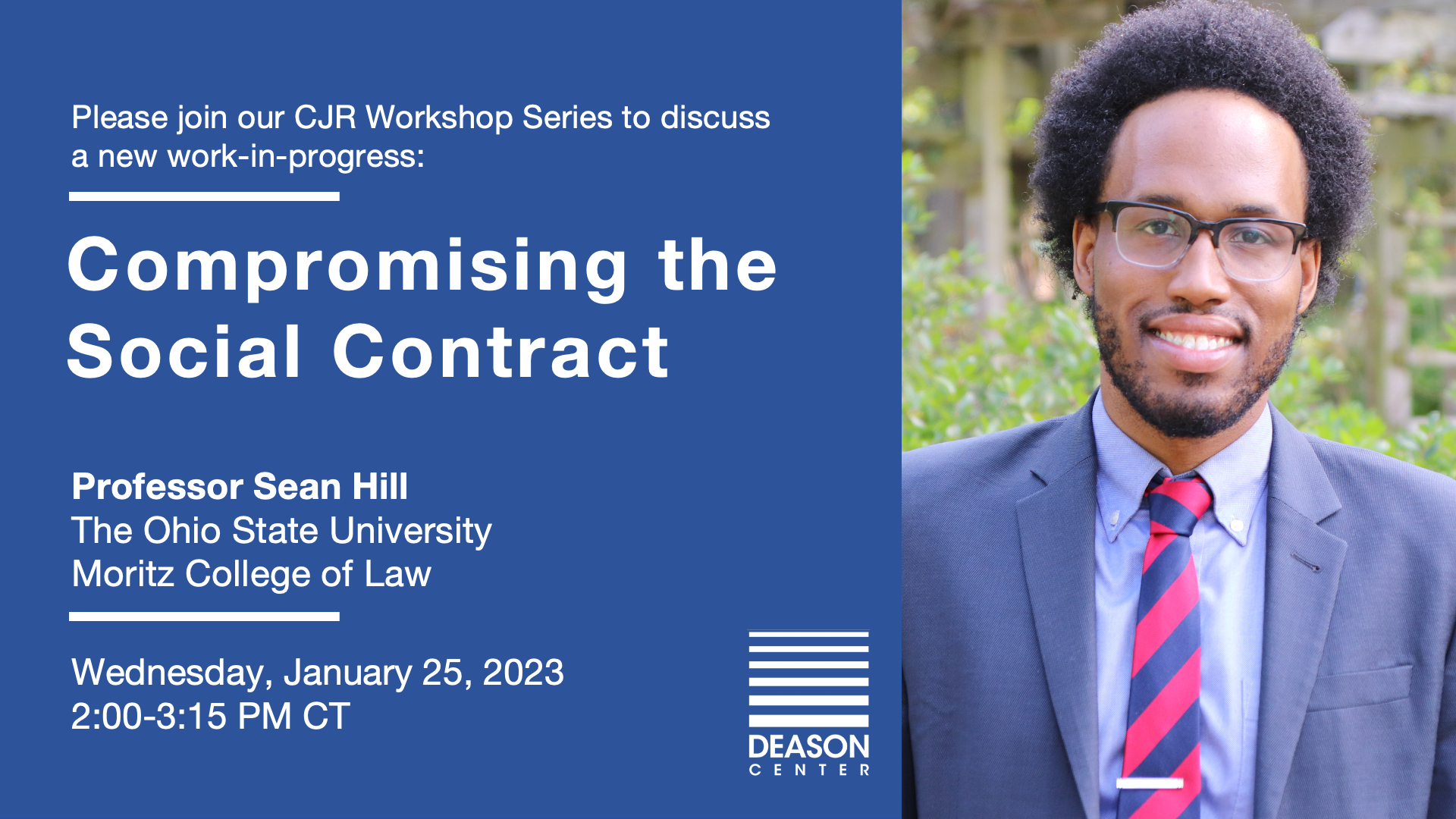 Please join our CJR Workshop Series to discuss a new work-in-progress:

Compromising the Social Contract

Professor Sean Hill
The Ohio State University
Moritz College of Law

Wednesday, January 25, 2023
2:00-3:15 PM CT

DEASON
CENTER